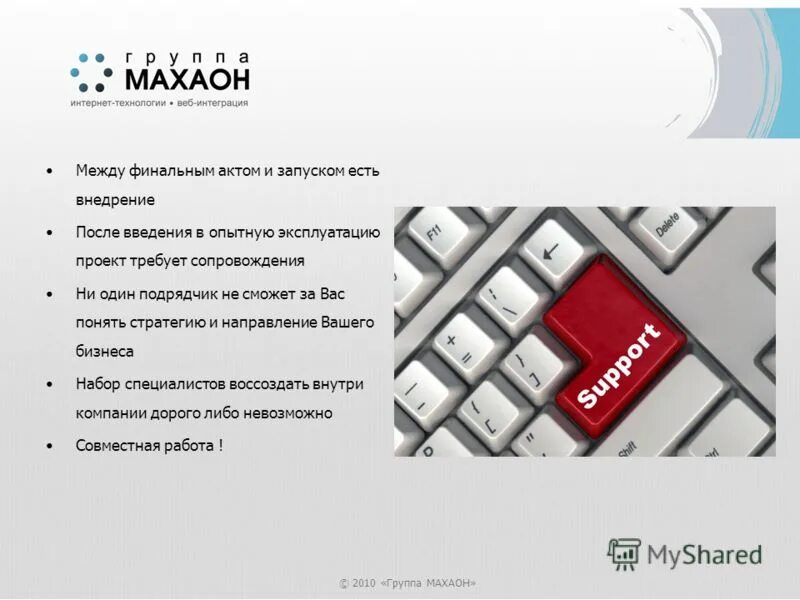 группа
МАХАОН
интернет-технологии • веб-интеграция

• Между финальным актом и запуском есть внедрение
• После введения в опытную эксплуатацию проект требует сопровождения
• Ни один подрядчик не сможет за Вас понять стратегию и направление Вашего бизнеса
• Набор специалистов воссоздать внутри компании дорого либо невозможно
• Совместная работа !

F11
Delete
Support
Shift

MyShared

© 2010 «Группа МАХАОН»